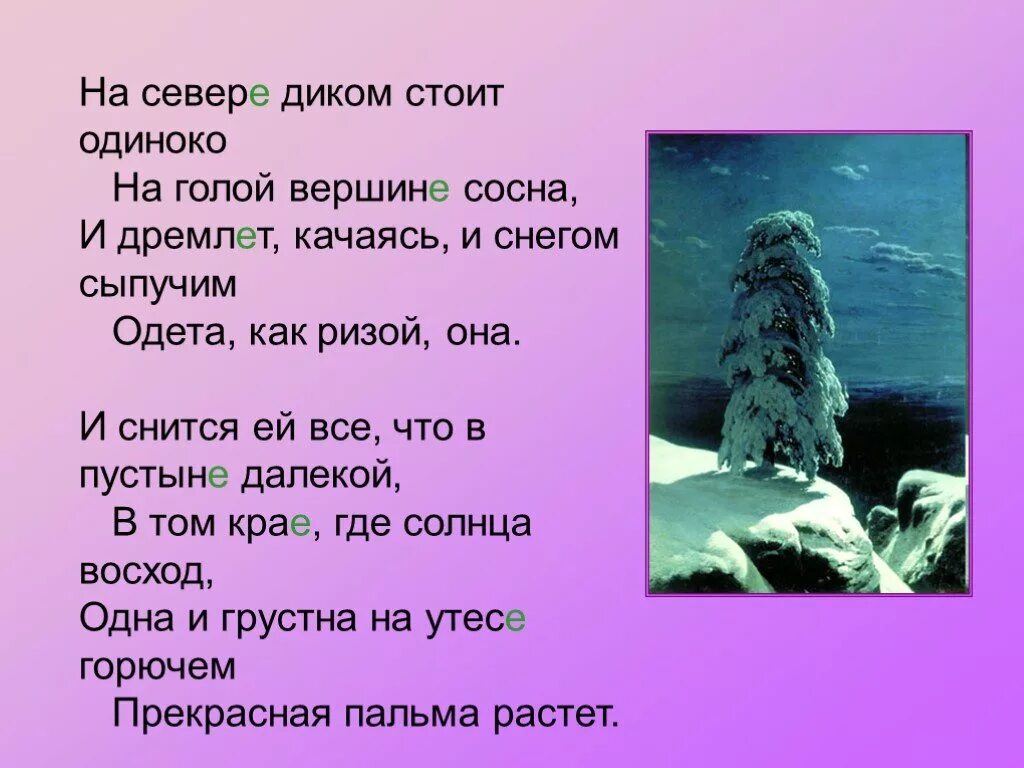 На севере диком стоит одиноко
На голой вершине сосна,
И дремлет, качаясь, и снегом сыпучим
Одета, как ризой, она.

И снится ей все, что в пустыне далекой,
В том крае, где солнца восход,
Одна и грустна на утесе горючем
Прекрасная пальма растет.